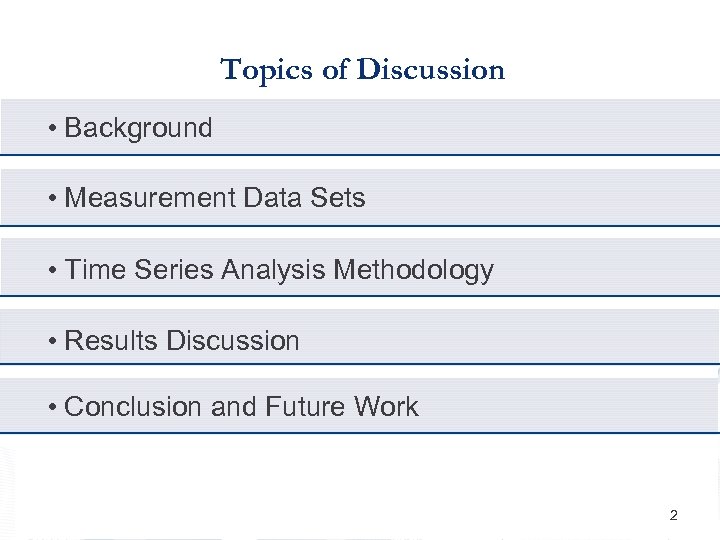 Topics of Discussion

• Background

• Measurement Data Sets

• Time Series Analysis Methodology

• Results Discussion

• Conclusion and Future Work

2